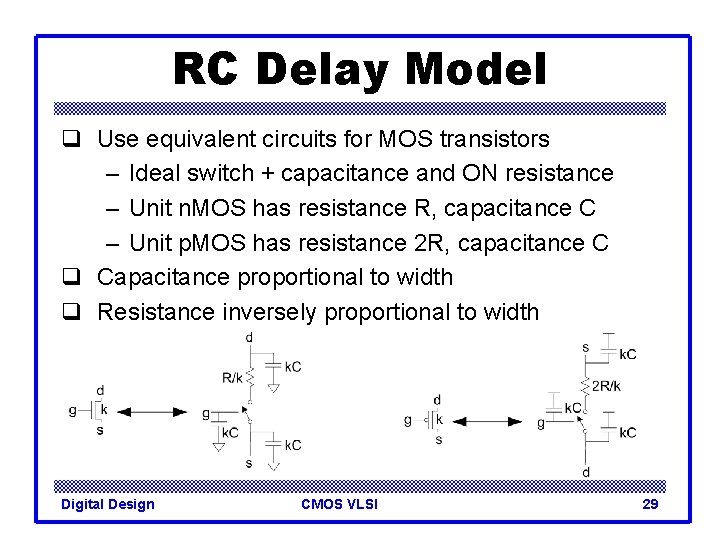 RC Delay Model

❑ Use equivalent circuits for MOS transistors
– Ideal switch + capacitance and ON resistance
– Unit nMOS has resistance R, capacitance C
– Unit pMOS has resistance 2R, capacitance C

❑ Capacitance proportional to width

❑ Resistance inversely proportional to width

d
g
k
s
d
R/k
kC
g
kC
kC
s

d
g
k
s
s
kC
2R/k
kC
g
kC
d

Digital Design
CMOS VLSI
29